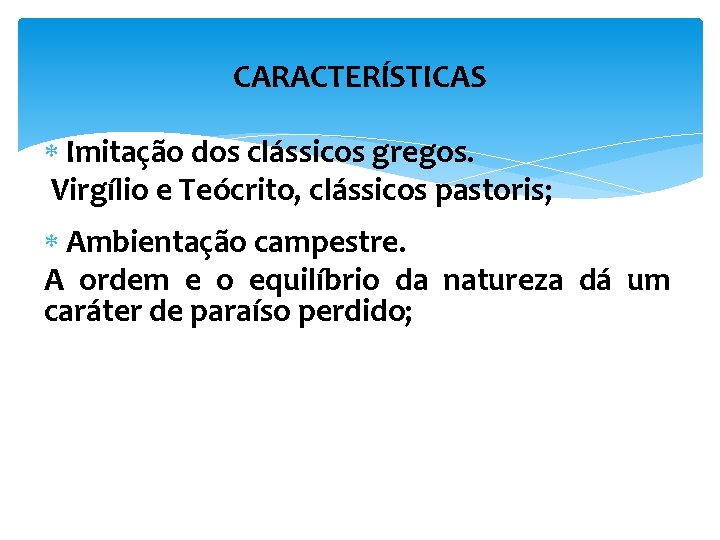 CARACTERÍSTICAS

* Imitação dos clássicos gregos.
Virgílio e Teócrito, clássicos pastoris;

* Ambientação campestre.
A ordem e o equilíbrio da natureza dá um caráter de paraíso perdido;